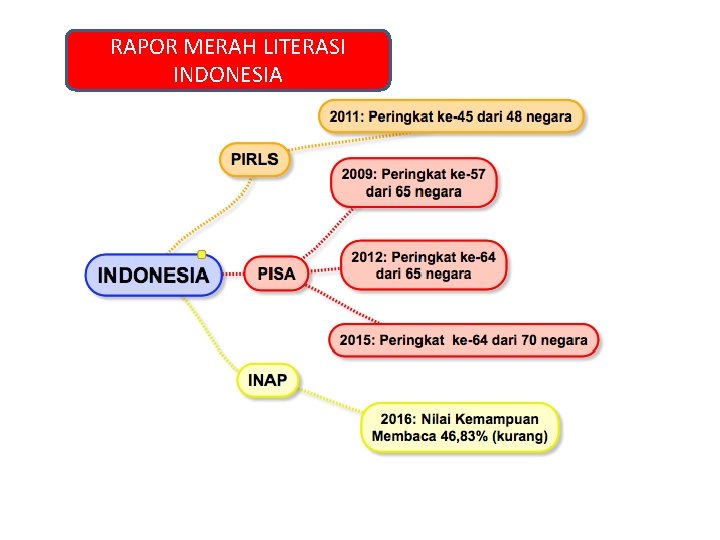 RAPOR MERAH LITERASI INDONESIA

INDONESIA

PIRLS

2011: Peringkat ke-45 dari 48 negara

PISA

2009: Peringkat ke-57 dari 65 negara

2012: Peringkat ke-64 dari 65 negara

2015: Peringkat ke-64 dari 70 negara

INAP

2016: Nilai Kemampuan Membaca 46,83% (kurang)